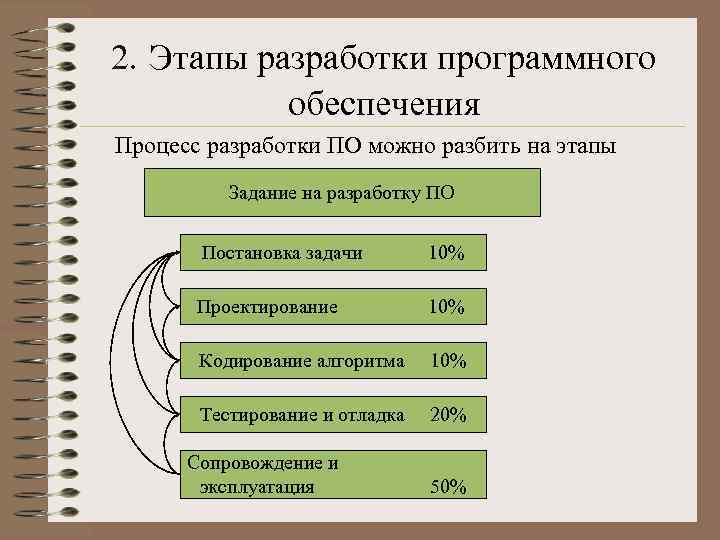 2. Этапы разработки программного обеспечения

Процесс разработки ПО можно разбить на этапы

Задание на разработку ПО

Постановка задачи 10%

Проектирование 10%

Кодирование алгоритма 10%

Тестирование и отладка 20%

Сопровождение и эксплуатация 50%